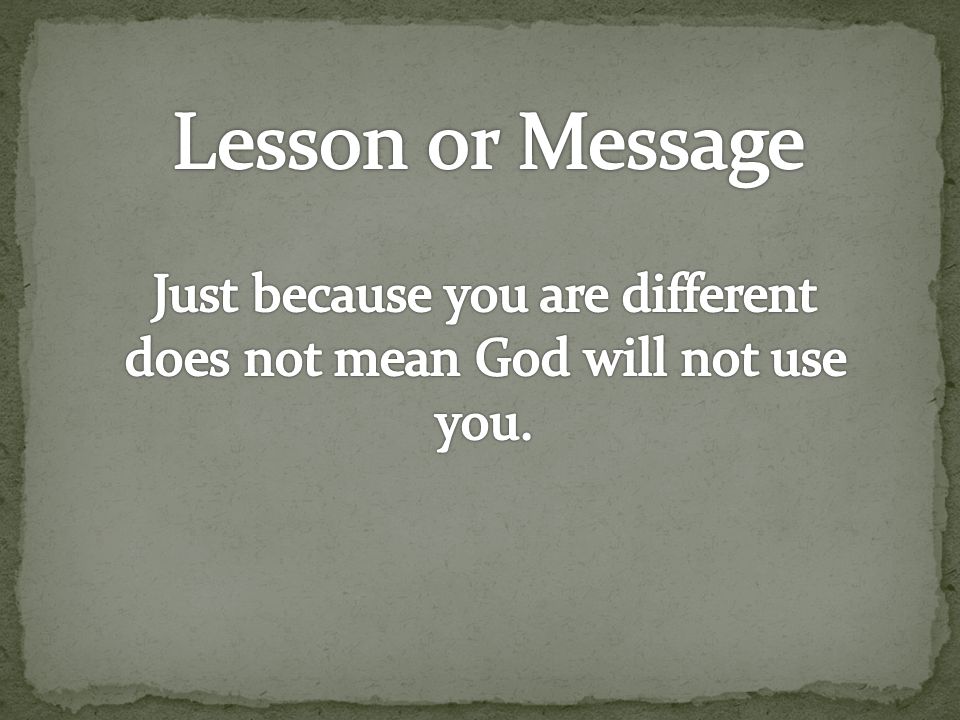 Lesson or Message

Just because you are different does not mean God will not use you.